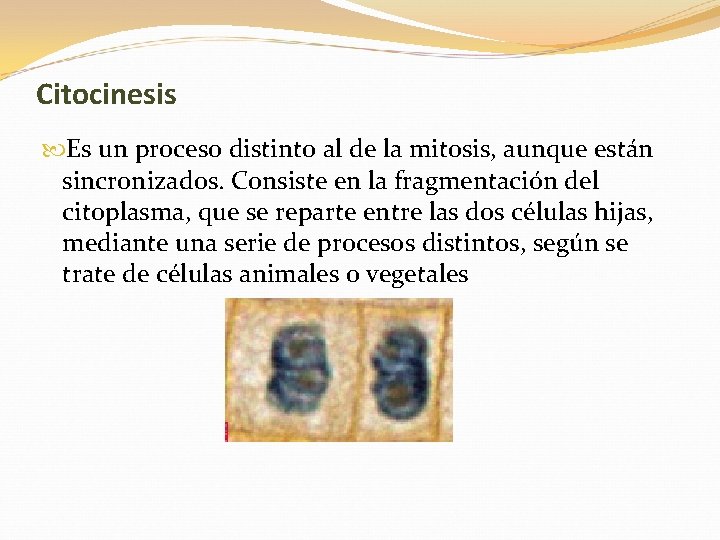 Citocinesis

Es un proceso distinto al de la mitosis, aunque están sincronizados. Consiste en la fragmentación del citoplasma, que se reparte entre las dos células hijas, mediante una serie de procesos distintos, según se trate de células animales o vegetales